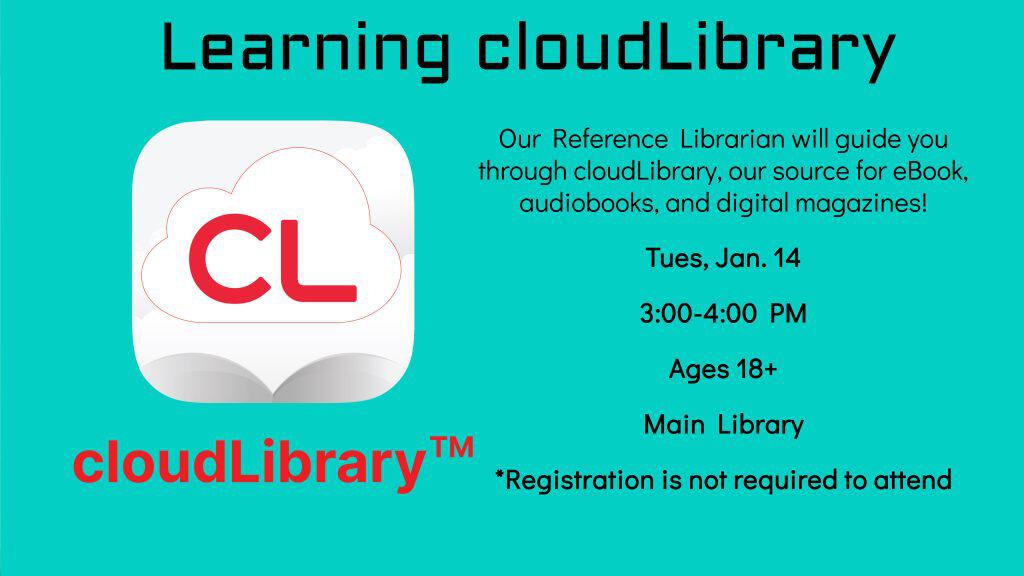 Learning cloudLibrary

CL

cloudLibrary™

Our Reference Librarian will guide you through cloudLibrary, our source for eBook, audiobooks, and digital magazines!

Tues, Jan. 14

3:00-4:00 PM

Ages 18+

Main Library

*Registration is not required to attend